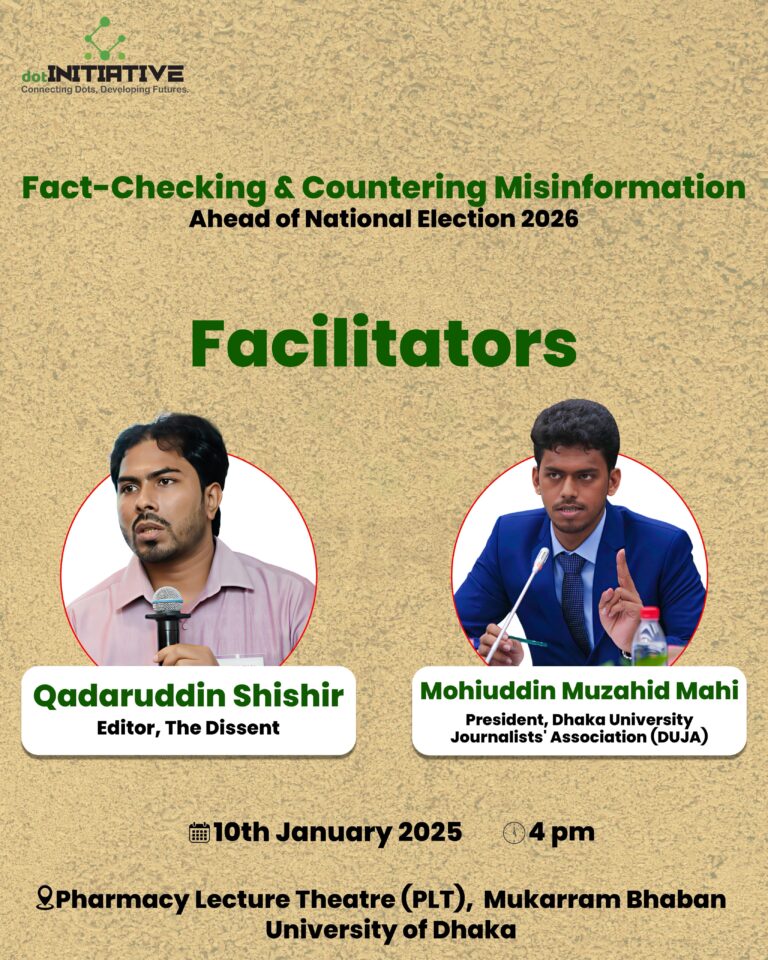 dotINITIATIVE
Connecting Dots, Developing Futures.

Fact-Checking & Countering Misinformation
Ahead of National Election 2026

Facilitators

Qadaruddin Shishir
Editor, The Dissent

Mohiuddin Muzahid Mahi
President, Dhaka University Journalists' Association (DUJA)

10th January 2025 4 pm

Pharmacy Lecture Theatre (PLT), Mukarram Bhaban
University of Dhaka